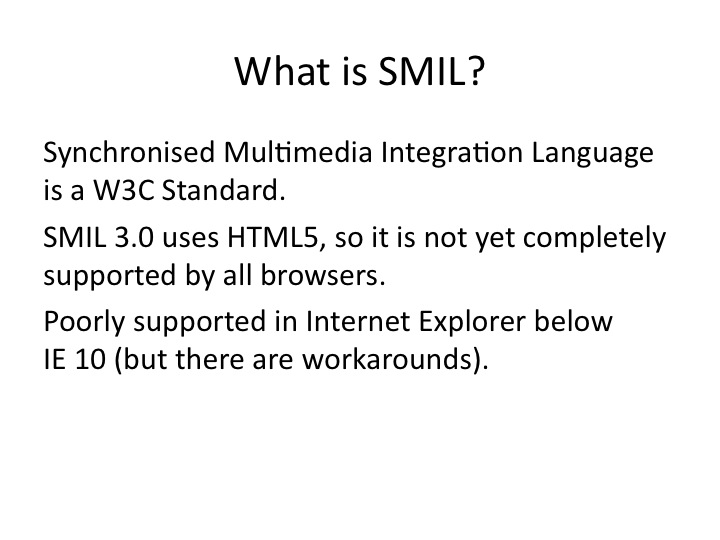 What is SMIL?

Synchronised Multimedia Integration Language is a W3C Standard.

SMIL 3.0 uses HTML5, so it is not yet completely supported by all browsers.

Poorly supported in Internet Explorer below IE 10 (but there are workarounds).